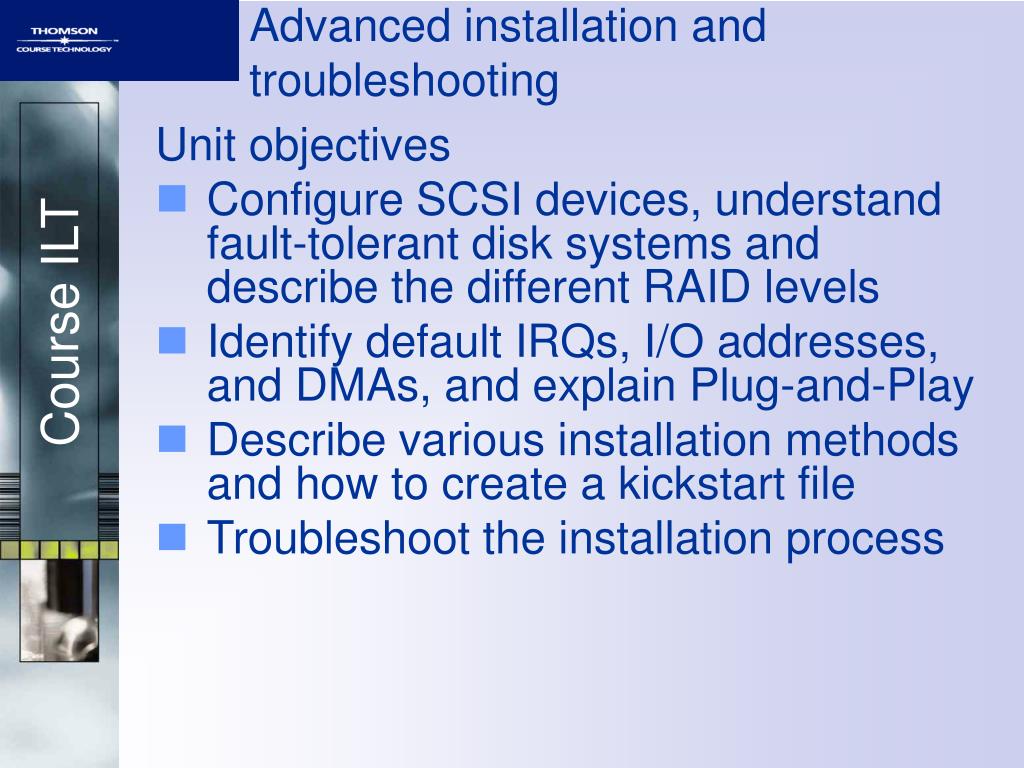 THOMSON
COURSE TECHNOLOGY

Course ILT

Advanced installation and troubleshooting

Unit objectives

- Configure SCSI devices, understand fault-tolerant disk systems and describe the different RAID levels
- Identify default IRQs, I/O addresses, and DMAs, and explain Plug-and-Play
- Describe various installation methods and how to create a kickstart file
- Troubleshoot the installation process